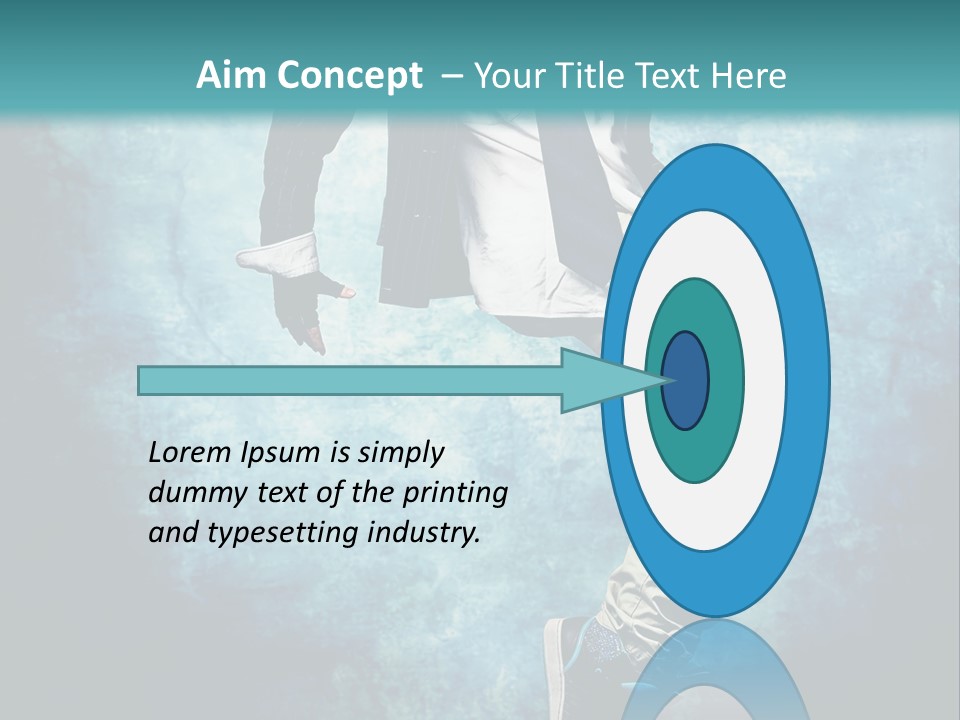 Aim Concept – Your Title Text Here

Lorem Ipsum is simply dummy text of the printing and typesetting industry.